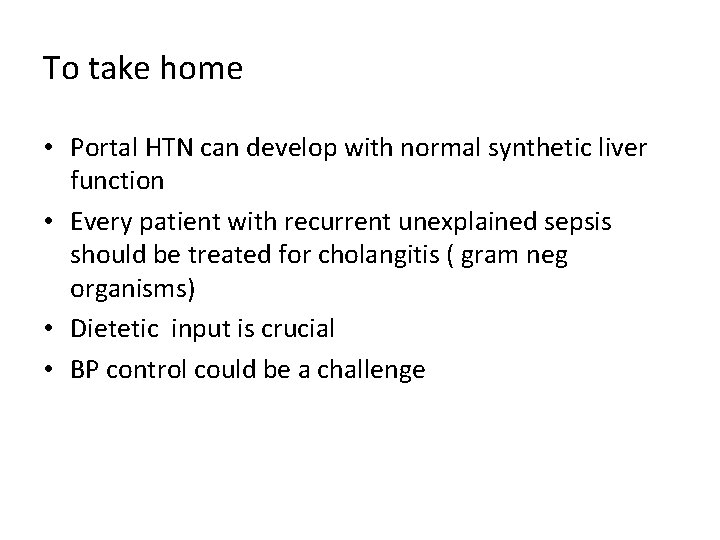 To take home

• Portal HTN can develop with normal synthetic liver function

• Every patient with recurrent unexplained sepsis should be treated for cholangitis ( gram neg organisms)

• Dietetic input is crucial

• BP control could be a challenge